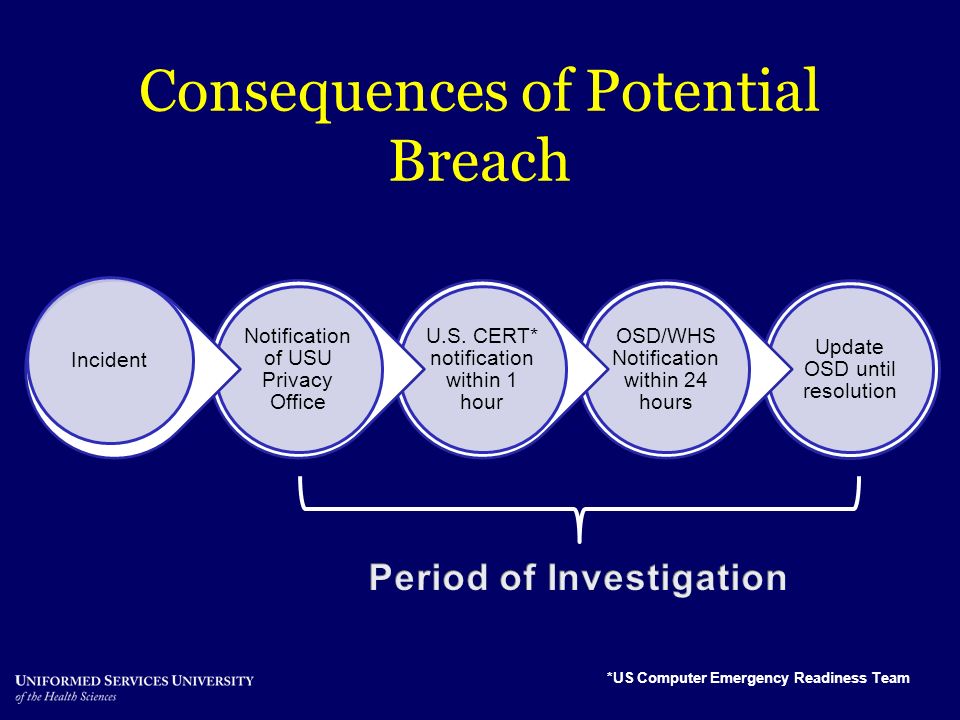 Consequences of Potential Breach

Incident

Notification of USU Privacy Office

U.S. CERT* notification within 1 hour

OSD/WHS Notification within 24 hours

Update OSD until resolution

Period of Investigation

UNIFORMED SERVICES UNIVERSITY
of the Health Sciences

*US Computer Emergency Readiness Team